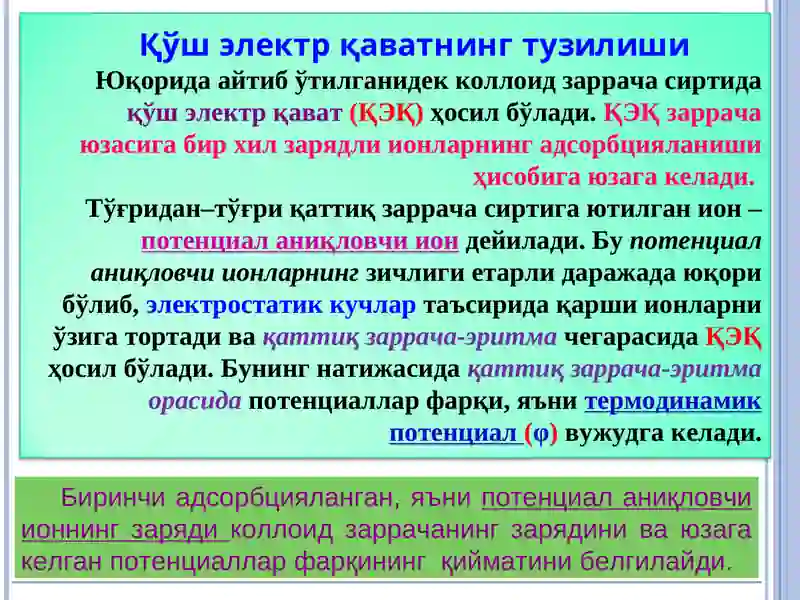 Қўш электр қаватнинг тузилиши

Юқорида айтиб ўтилганидек коллоид заррача сиртида қўш электр қават (ҚЭҚ) ҳосил бўлади. ҚЭҚ заррача юзасига бир хил зарядли ионларнинг адсорбцияланиши ҳисобига юзага келади.

Тўғридан–тўғри қаттиқ заррача сиртига ютилган ион – потенциал аниқловчи ион дейилади. Бу потенциал аниқловчи ионларнинг зичлиги етарли даражада юқори бўлиб, электростатик кучлар таъсирида қарши ионларни ўзига тортади ва қаттиқ заррача-эритма чегарасида ҚЭҚ ҳосил бўлади. Бунинг натижасида қаттиқ заррача-эритма орасида потенциаллар фарқи, яъни термодинамик потенциал (φ) вужудга келади.

Биринчи адсорбцияланган, яъни потенциал аниқловчи ионнинг заряди коллоид заррачанинг зарядини ва юзага келган потенциаллар фарқининг қийматини белгилайди.